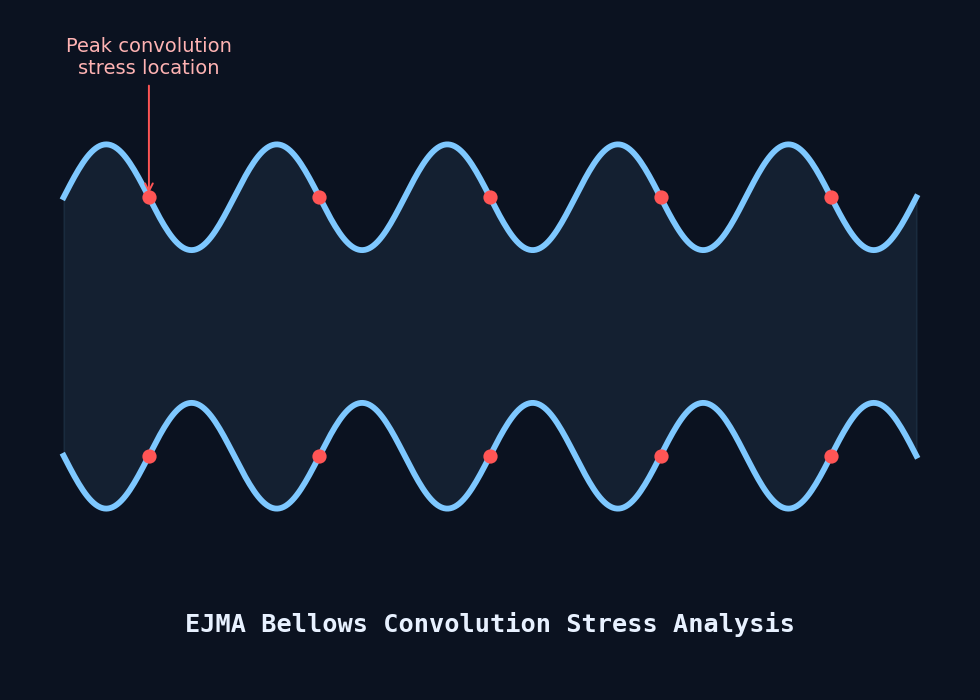 Peak convolution
stress location

EJMA Bellows Convolution Stress Analysis